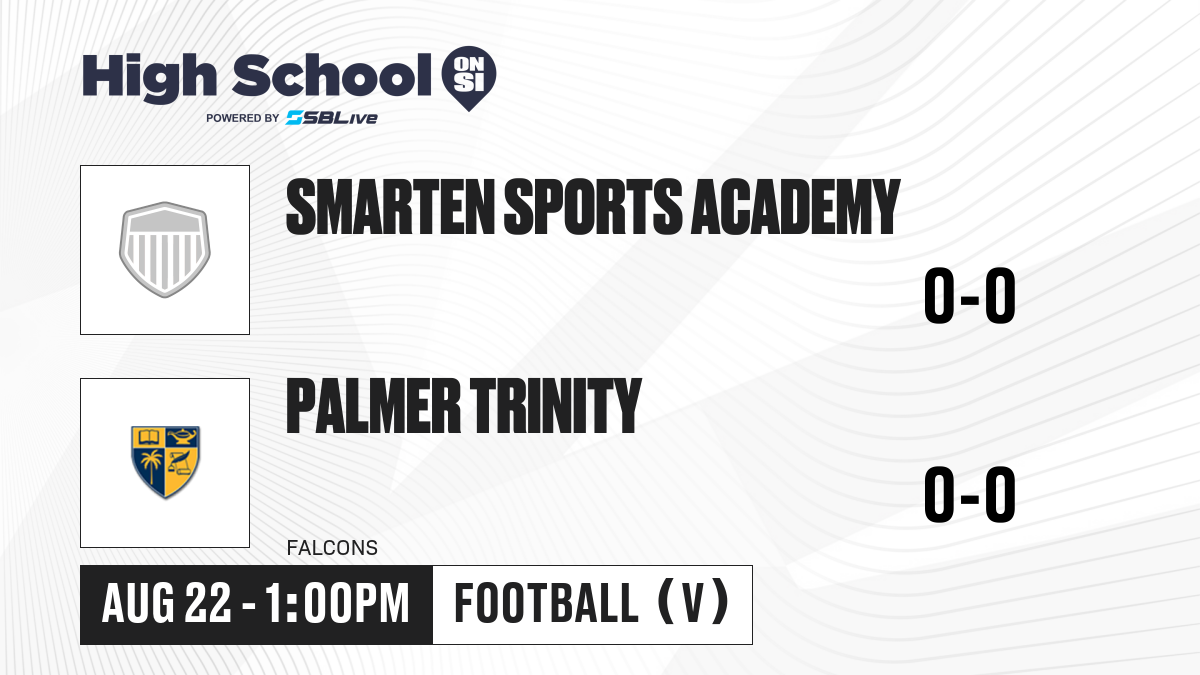 High School ON SI
POWERED BY SBLive

SMARTEN SPORTS ACADEMY
0-0

PALMER TRINITY
0-0
FALCONS

AUG 22 - 1:00PM
FOOTBALL (V)